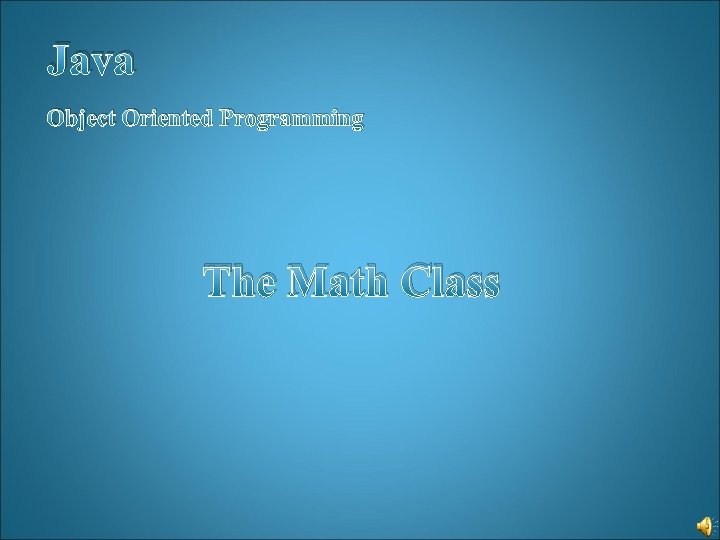 Java

Object Oriented Programming

The Math Class